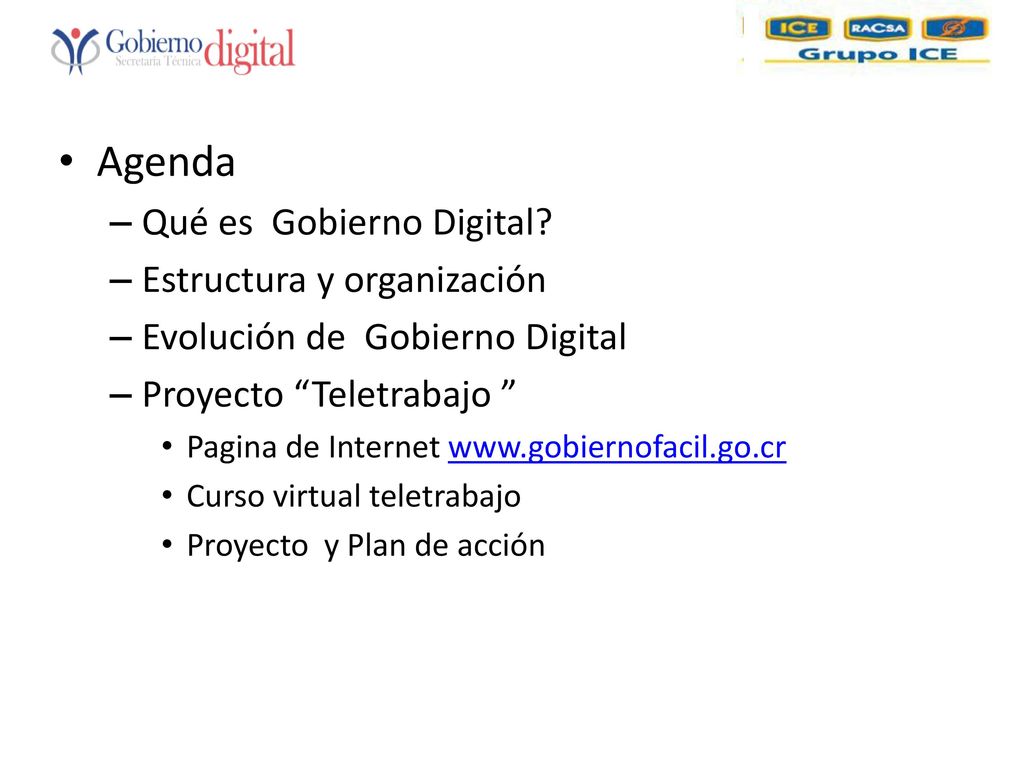 Gobierno digital
Secretaría Técnica

ICE RACSA
Grupo ICE

• Agenda
– Qué es Gobierno Digital?
– Estructura y organización
– Evolución de Gobierno Digital
– Proyecto “Teletrabajo ”
• Pagina de Internet www.gobiernofacil.go.cr
• Curso virtual teletrabajo
• Proyecto y Plan de acción